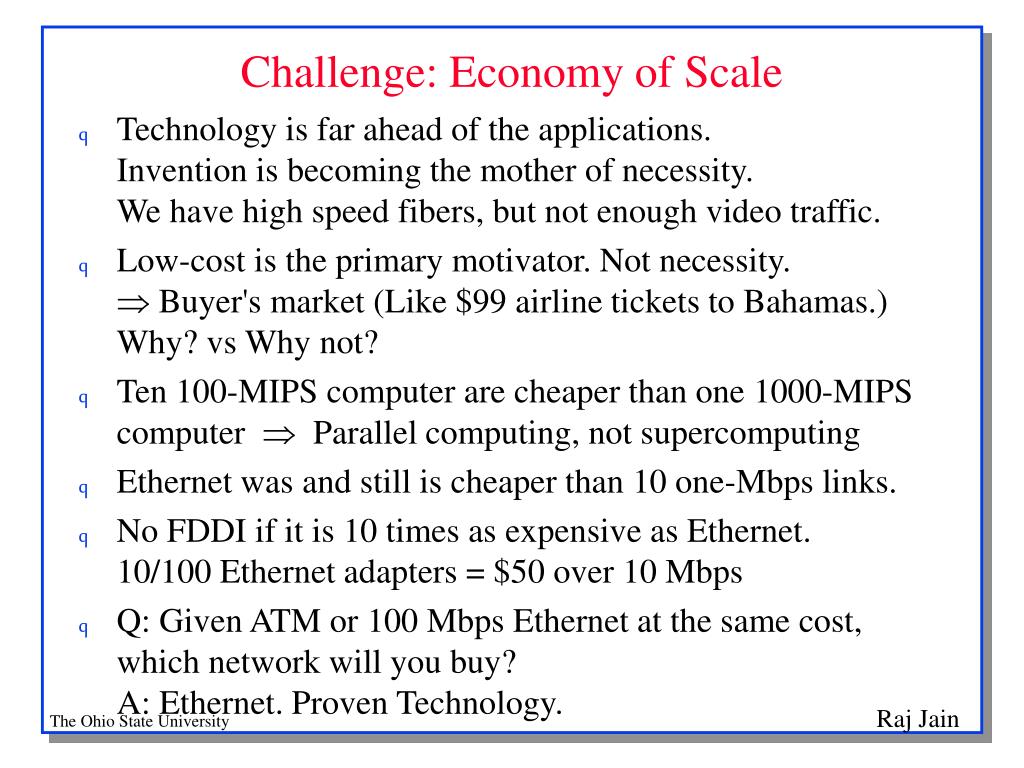 Challenge: Economy of Scale

q Technology is far ahead of the applications. Invention is becoming the mother of necessity. We have high speed fibers, but not enough video traffic.

q Low-cost is the primary motivator. Not necessity. $\Rightarrow$ Buyer's market (Like \$99 airline tickets to Bahamas.) Why? vs Why not?

q Ten 100-MIPS computer are cheaper than one 1000-MIPS computer $\Rightarrow$ Parallel computing, not supercomputing

q Ethernet was and still is cheaper than 10 one-Mbps links.

q No FDDI if it is 10 times as expensive as Ethernet. 10/100 Ethernet adapters = \$50 over 10 Mbps

q Q: Given ATM or 100 Mbps Ethernet at the same cost, which network will you buy? A: Ethernet. Proven Technology.

The Ohio State University

Raj Jain